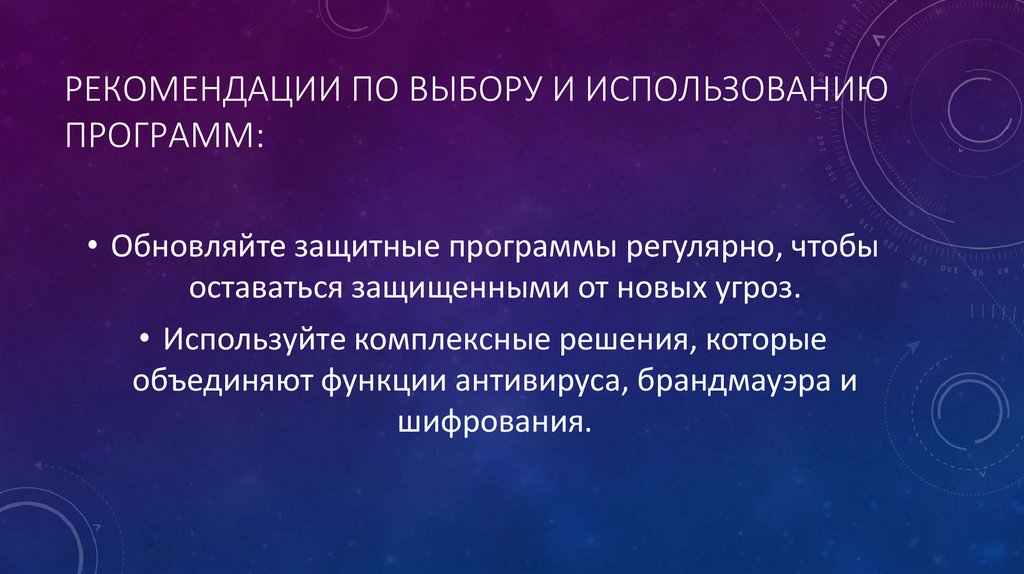 РЕКОМЕНДАЦИИ ПО ВЫБОРУ И ИСПОЛЬЗОВАНИЮ ПРОГРАММ:

• Обновляйте защитные программы регулярно, чтобы оставаться защищенными от новых угроз.

• Используйте комплексные решения, которые объединяют функции антивируса, брандмауэра и шифрования.